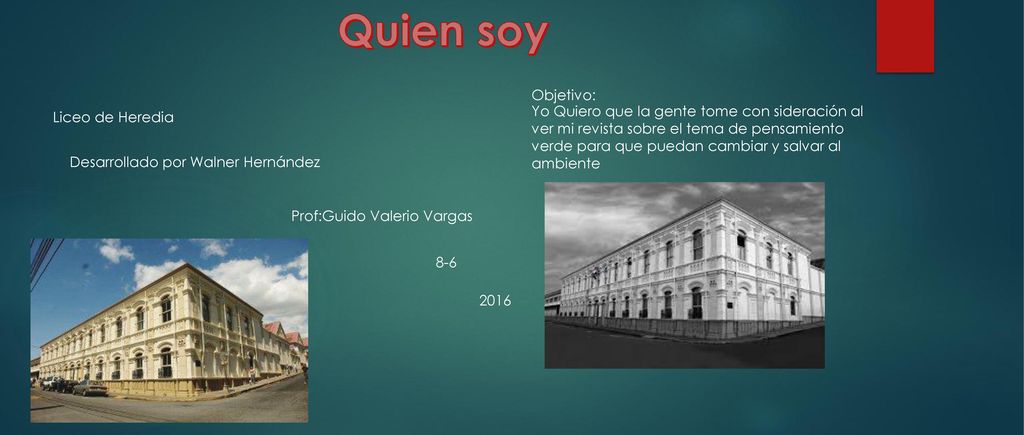 Quien soy

Liceo de Heredia

Desarrollado por Walner Hernández

Prof:Guido Valerio Vargas

8-6

2016

Objetivo:
Yo Quiero que la gente tome con sideración al ver mi revista sobre el tema de pensamiento verde para que puedan cambiar y salvar al ambiente